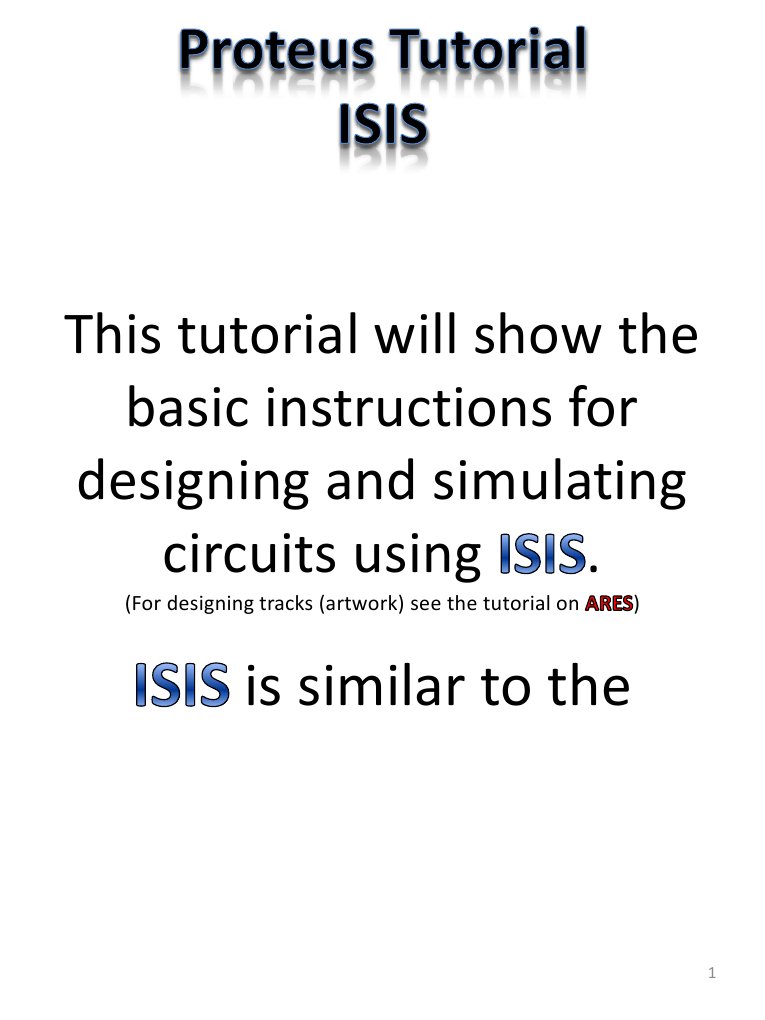 Proteus Tutorial
ISIS

This tutorial will show the basic instructions for designing and simulating circuits using ISIS.

(For designing tracks (artwork) see the tutorial on ARES)

ISIS is similar to the

1